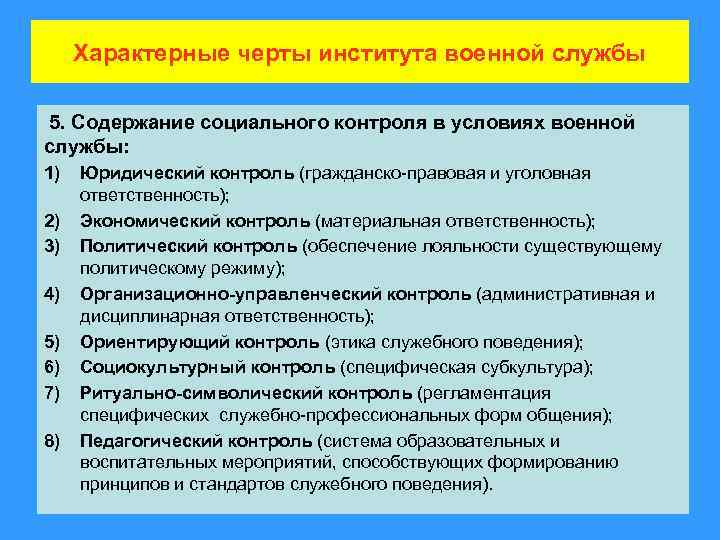 Характерные черты института военной службы

5. Содержание социального контроля в условиях военной службы:

1) Юридический контроль (гражданско-правовая и уголовная ответственность);

2) Экономический контроль (материальная ответственность);

3) Политический контроль (обеспечение лояльности существующему политическому режиму);

4) Организационно-управленческий контроль (административная и дисциплинарная ответственность);

5) Ориентирующий контроль (этика служебного поведения);

6) Социокультурный контроль (специфическая субкультура);

7) Ритуально-символический контроль (регламентация специфических служебно-профессиональных форм общения);

8) Педагогический контроль (система образовательных и воспитательных мероприятий, способствующих формированию принципов и стандартов служебного поведения).